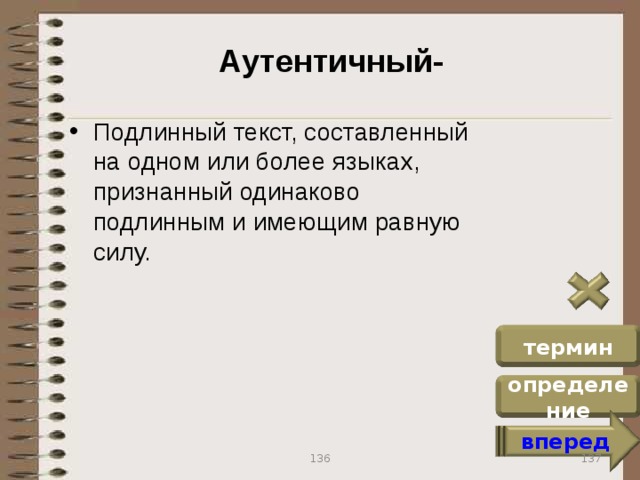 Аутентичный-

• Подлинный текст, составленный на одном или более языках, признанный одинаково подлинным и имеющим равную силу.

термин

определение

вперед

136

137